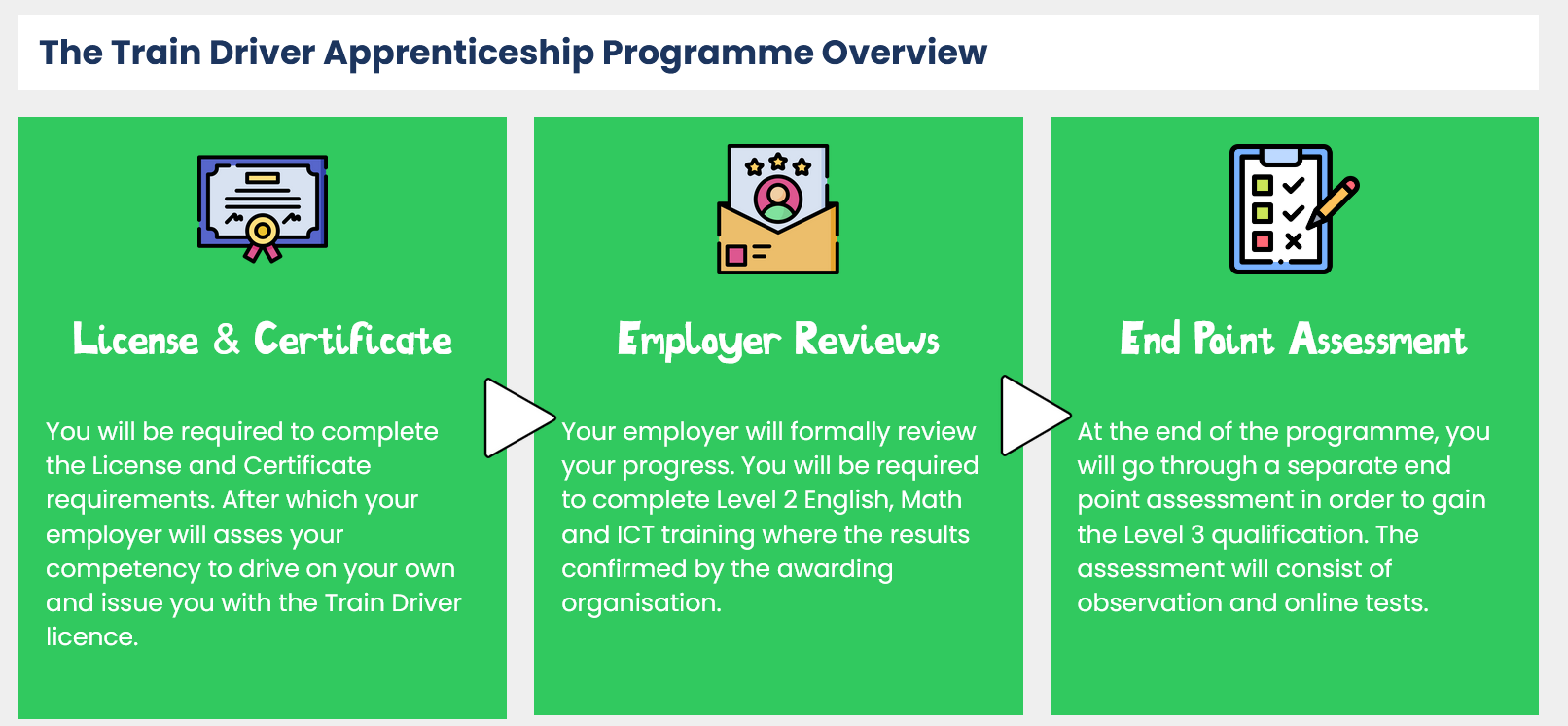 The Train Driver Apprenticeship Programme Overview

License & Certificate

You will be required to complete the License and Certificate requirements. After which your employer will asses your competency to drive on your own and issue you with the Train Driver licence.

Employer Reviews

Your employer will formally review your progress. You will be required to complete Level 2 English, Math and ICT training where the results confirmed by the awarding organisation.

End Point Assessment

At the end of the programme, you will go through a separate end point assessment in order to gain the Level 3 qualification. The assessment will consist of observation and online tests.